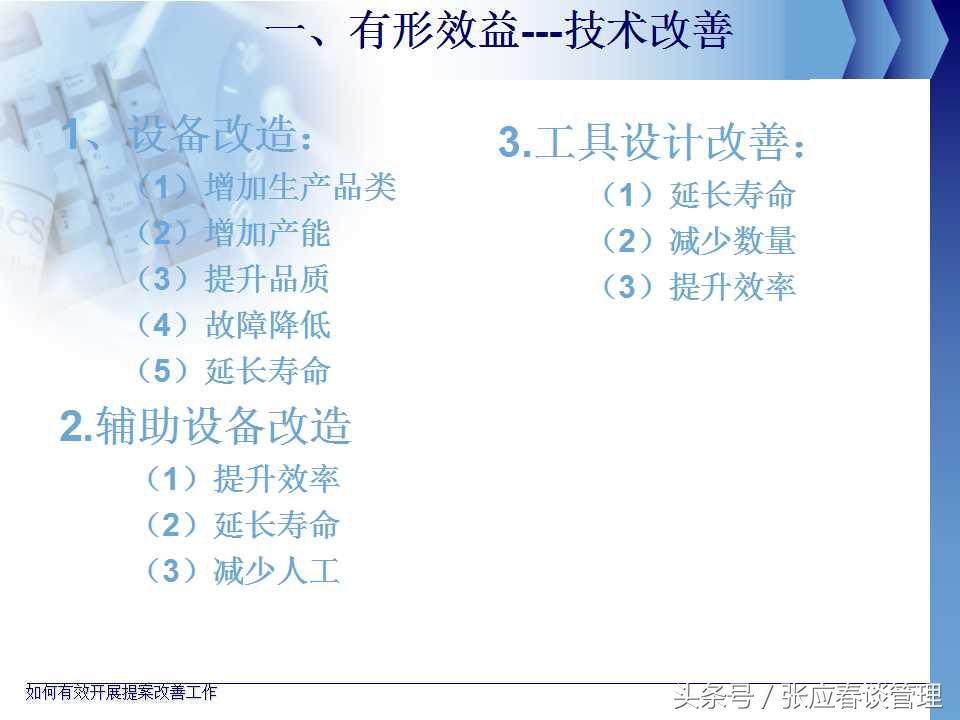 一、有形效益---技术改善

1、设备改造：
（1）增加生产品类
（2）增加产能
（3）提升品质
（4）故障降低
（5）延长寿命

2.辅助设备改造
（1）提升效率
（2）延长寿命
（3）减少人工

3.工具设计改善：
（1）延长寿命
（2）减少数量
（3）提升效率

如何有效开展提案改善工作

头条号 / 张应春谈管理